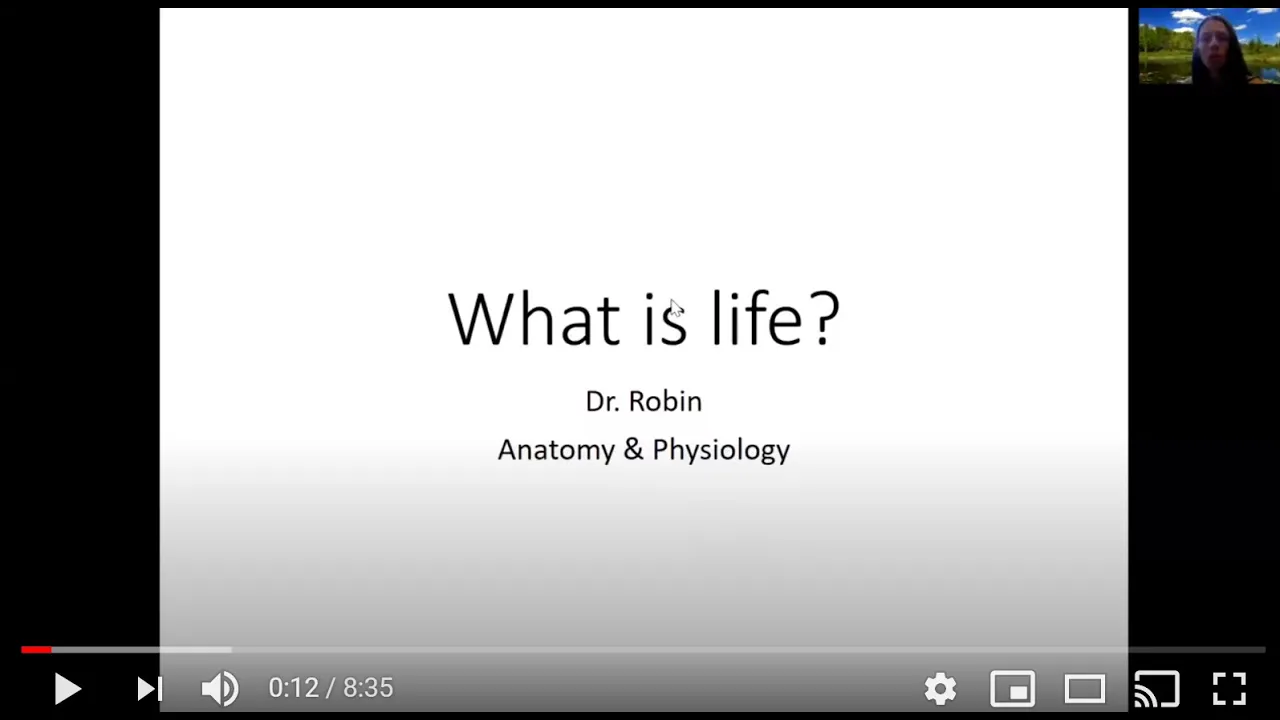 What is life?

Dr. Robin

Anatomy & Physiology

0:12 / 8:35